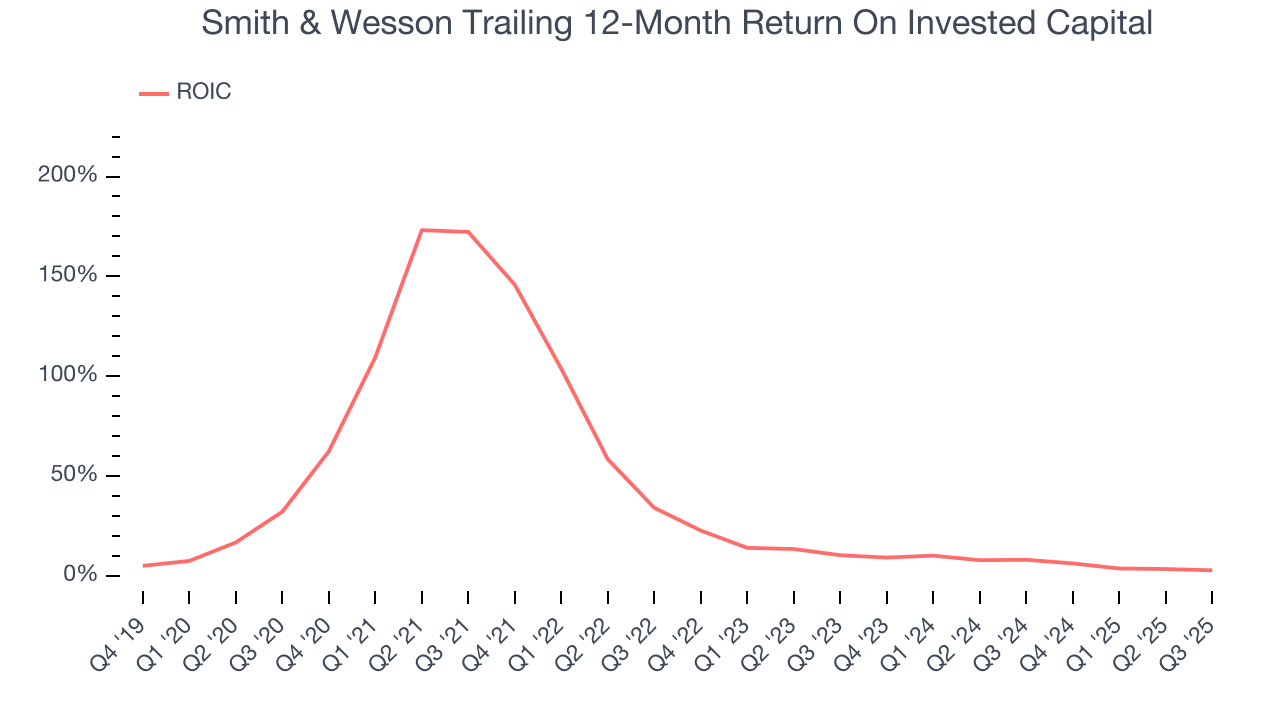 Smith & Wesson Trailing 12-Month Return On Invested Capital

ROIC

200%
150%
100%
50%
0%

Q4 '19
Q1 '20
Q2 '20
Q3 '20
Q4 '20
Q1 '21
Q2 '21
Q3 '21
Q4 '21
Q1 '22
Q2 '22
Q3 '22
Q4 '22
Q1 '23
Q2 '23
Q3 '23
Q4 '23
Q1 '24
Q2 '24
Q3 '24
Q4 '24
Q1 '25
Q2 '25
Q3 '25